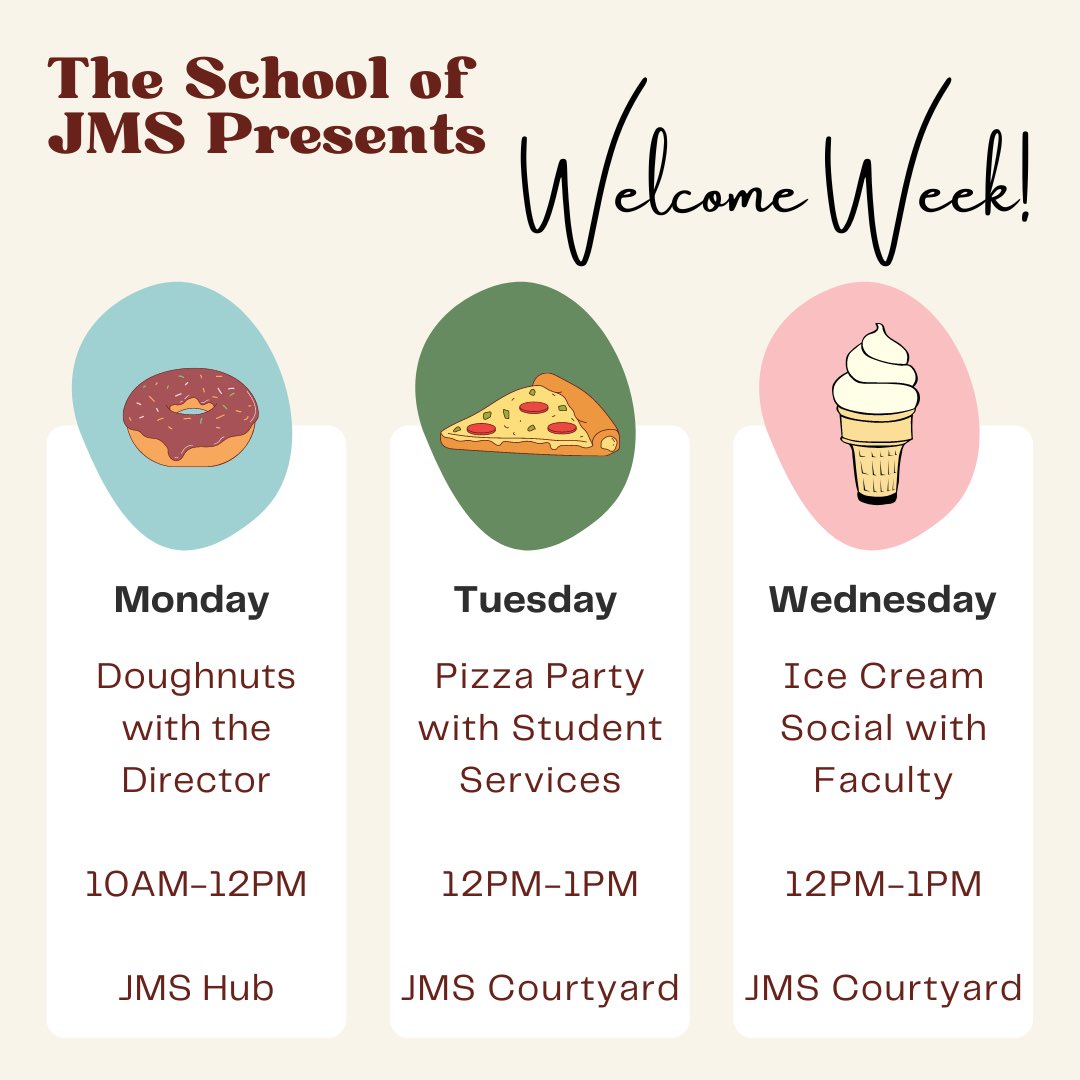 The School of JMS Presents

Welcome Week!

Monday

Doughnuts with the Director

10AM-12PM

JMS Hub

Tuesday

Pizza Party with Student Services

12PM-1PM

JMS Courtyard

Wednesday

Ice Cream Social with Faculty

12PM-1PM

JMS Courtyard